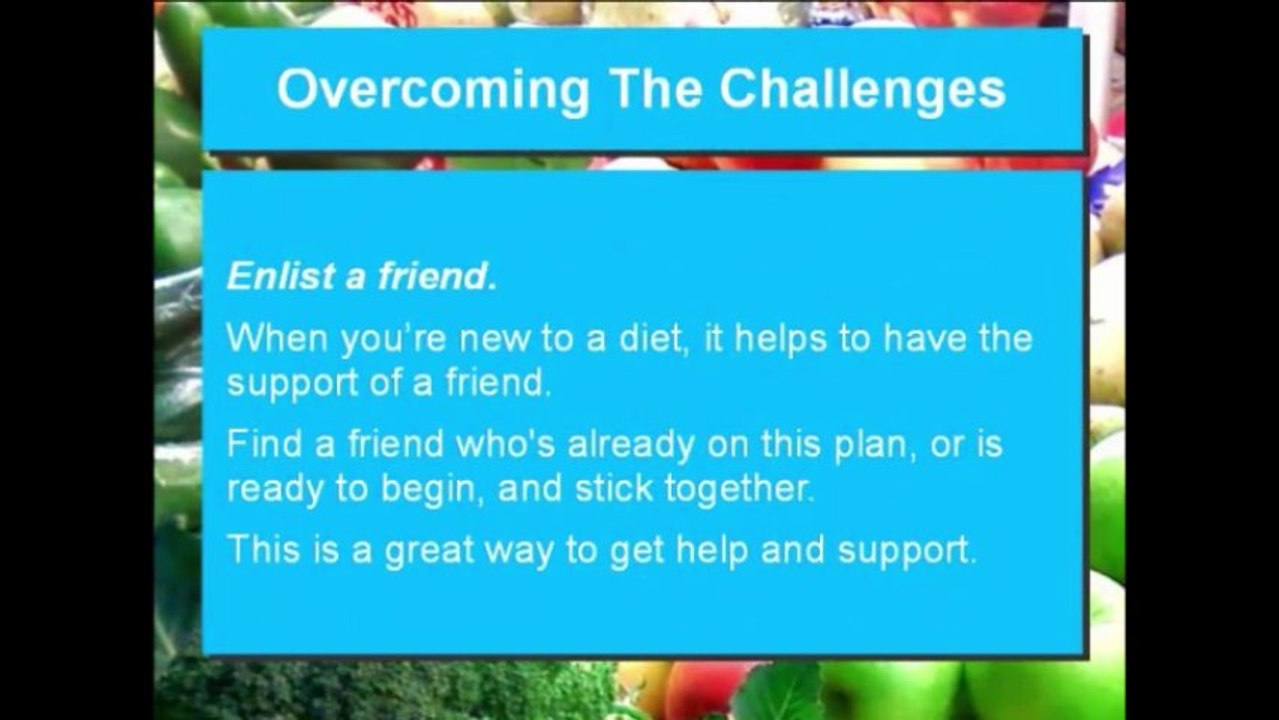 Overcoming The Challenges

Enlist a friend.

When you're new to a diet, it helps to have the support of a friend.

Find a friend who's already on this plan, or is ready to begin, and stick together.

This is a great way to get help and support.